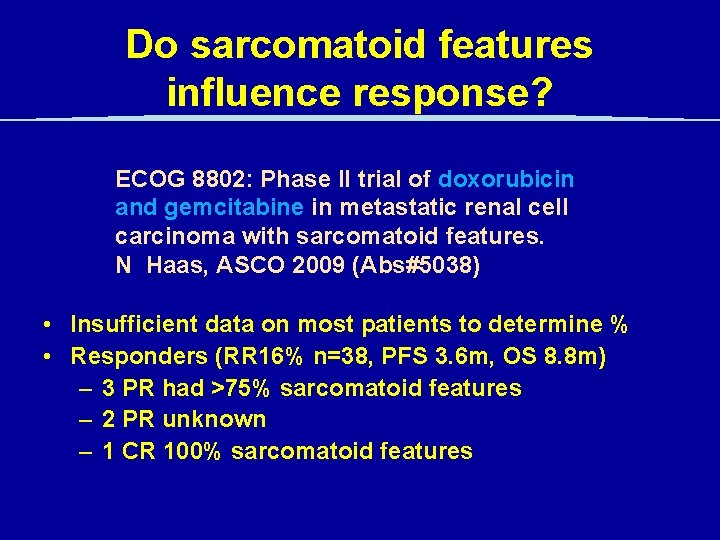 Do sarcomatoid features influence response?

ECOG 8802: Phase II trial of doxorubicin and gemcitabine in metastatic renal cell carcinoma with sarcomatoid features.
N Haas, ASCO 2009 (Abs#5038)

• Insufficient data on most patients to determine %
• Responders (RR16% n=38, PFS 3.6m, OS 8.8m)
– 3 PR had >75% sarcomatoid features
– 2 PR unknown
– 1 CR 100% sarcomatoid features